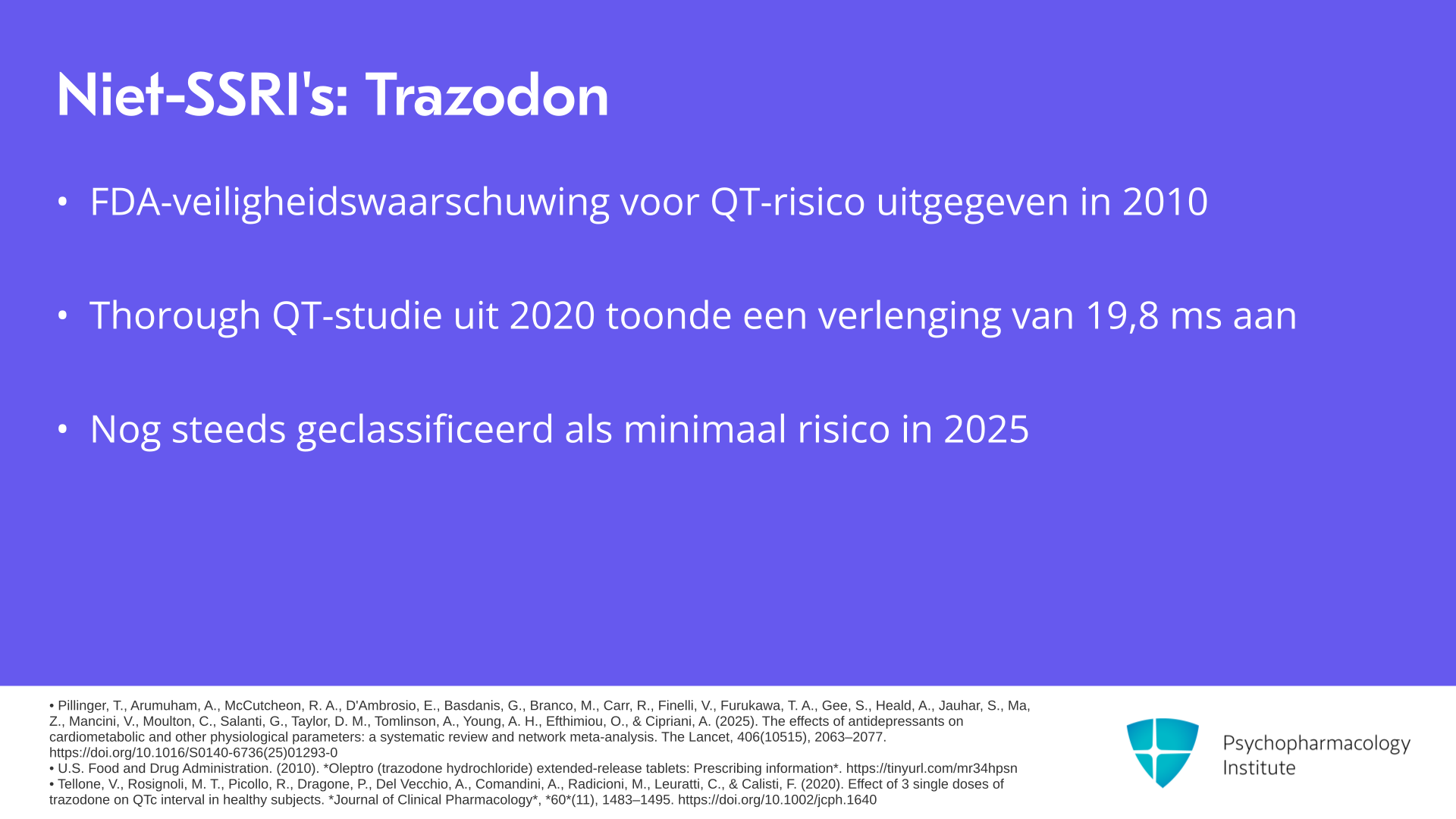 Niet-SSRI's: Trazodon

• FDA-veiligheidswaarschuwing voor QT-risico uitgegeven in 2010

• Thorough QT-studie uit 2020 toonde een verlenging van 19,8 ms aan

• Nog steeds geclassificeerd als minimaal risico in 2025

• Pillinger, T., Arumuham, A., McCutcheon, R. A., D'Ambrosio, E., Basdanis, G., Branco, M., Carr, R., Finelli, V., Furukawa, T. A., Gee, S., Heald, A., Jauhar, S., Ma, Z., Mancini, V., Moulton, C., Salanti, G., Taylor, D. M., Tomlinson, A., Young, A. H., Efthimiou, O., & Cipriani, A. (2025). The effects of antidepressants on cardiometabolic and other physiological parameters: a systematic review and network meta-analysis. The Lancet, 406(10515), 2063–2077. https://doi.org/10.1016/S0140-6736(25)01293-0
• U.S. Food and Drug Administration. (2010). *Oleptro (trazodone hydrochloride) extended-release tablets: Prescribing information*. https://tinyurl.com/mr34hpsn
• Tellone, V., Rosignoli, M. T., Picollo, R., Dragone, P., Del Vecchio, A., Comandini, A., Radicioni, M., Leuratti, C., & Calisti, F. (2020). Effect of 3 single doses of trazodone on QTc interval in healthy subjects. *Journal of Clinical Pharmacology*, *60*(11), 1483–1495. https://doi.org/10.1002/jcph.1640

Psychopharmacology
Institute